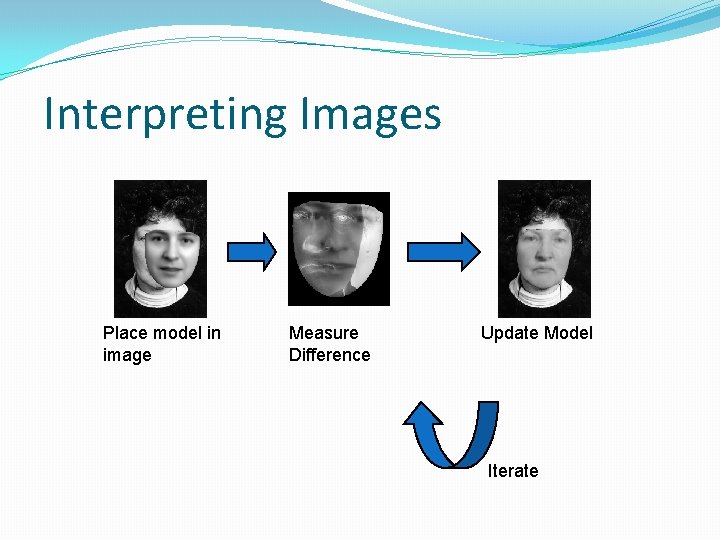 Interpreting Images

Place model in image

Measure Difference

Update Model

Iterate